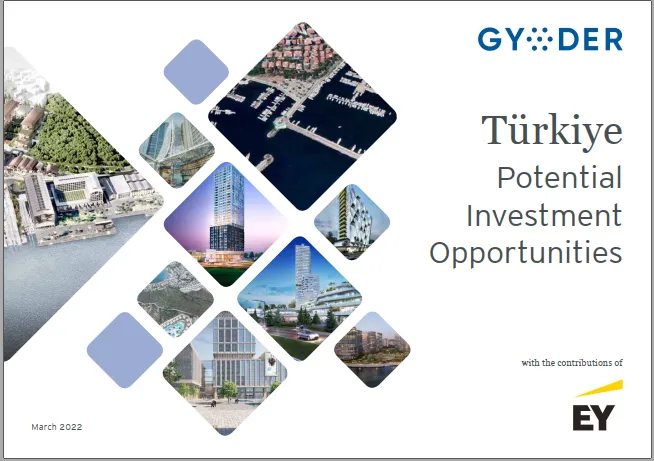 GYODER

Türkiye

Potential Investment Opportunities

with the contributions of

EY

March 2022